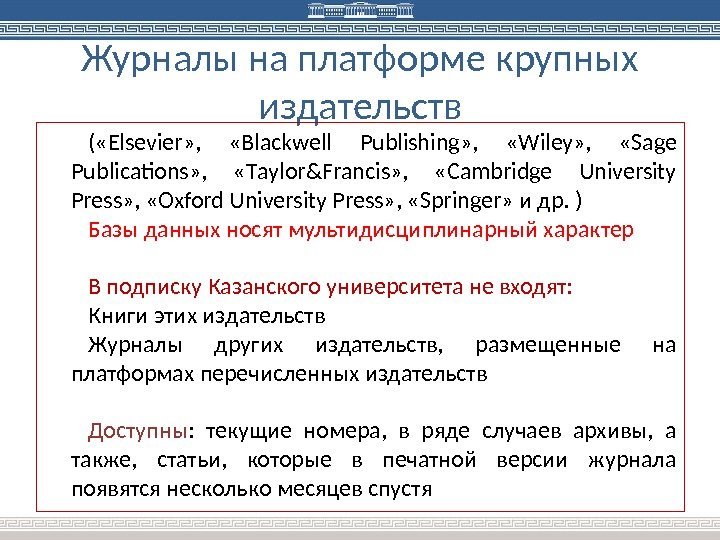 Журналы на платформе крупных издательств

(«Elsevier», «Blackwell Publishing», «Wiley», «Sage Publications», «Taylor&Francis», «Cambridge University Press», «Oxford University Press», «Springer» и др. )

Базы данных носят мультидисциплинарный характер

В подписку Казанского университета не входят:

Книги этих издательств

Журналы других издательств, размещенные на платформах перечисленных издательств

Доступны: текущие номера, в ряде случаев архивы, а также, статьи, которые в печатной версии журнала появятся несколько месяцев спустя